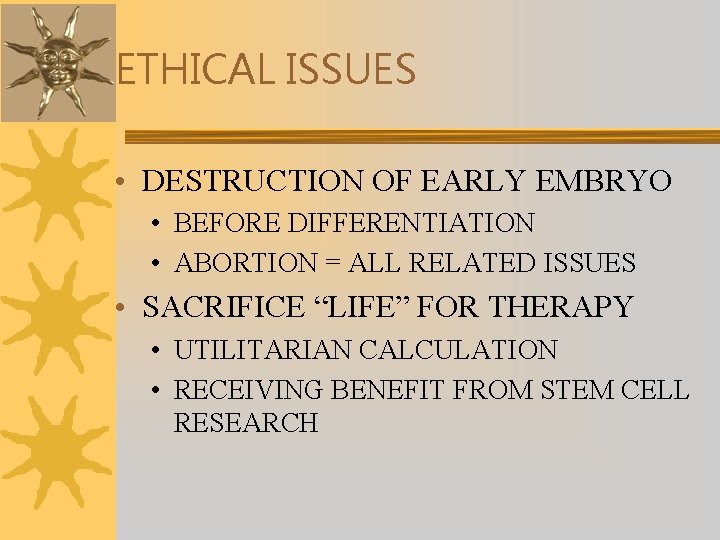 ETHICAL ISSUES

• DESTRUCTION OF EARLY EMBRYO
  • BEFORE DIFFERENTIATION
  • ABORTION = ALL RELATED ISSUES
• SACRIFICE “LIFE” FOR THERAPY
  • UTILITARIAN CALCULATION
  • RECEIVING BENEFIT FROM STEM CELL RESEARCH